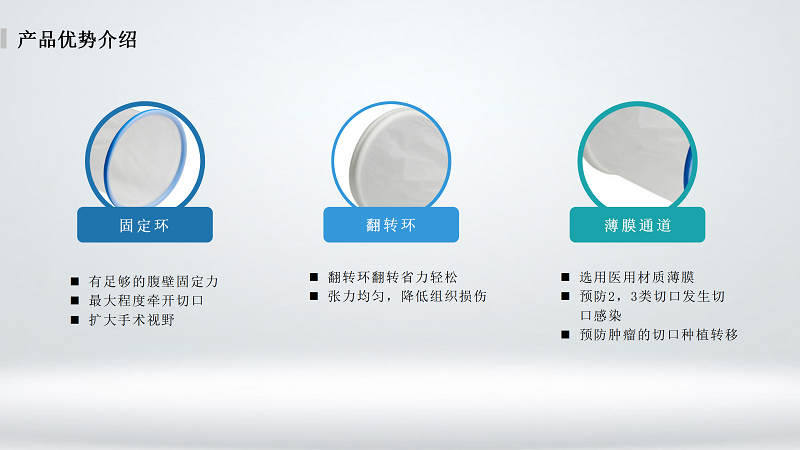 产品优势介绍

固定环

■ 有足够的腹壁固定力
■ 最大程度牵开切口
■ 扩大手术视野

翻转环

■ 翻转环翻转省力轻松
■ 张力均匀，降低组织损伤

薄膜通道

■ 选用医用材质薄膜
■ 预防2，3类切口发生切口感染
■ 预防肿瘤的切口种植转移